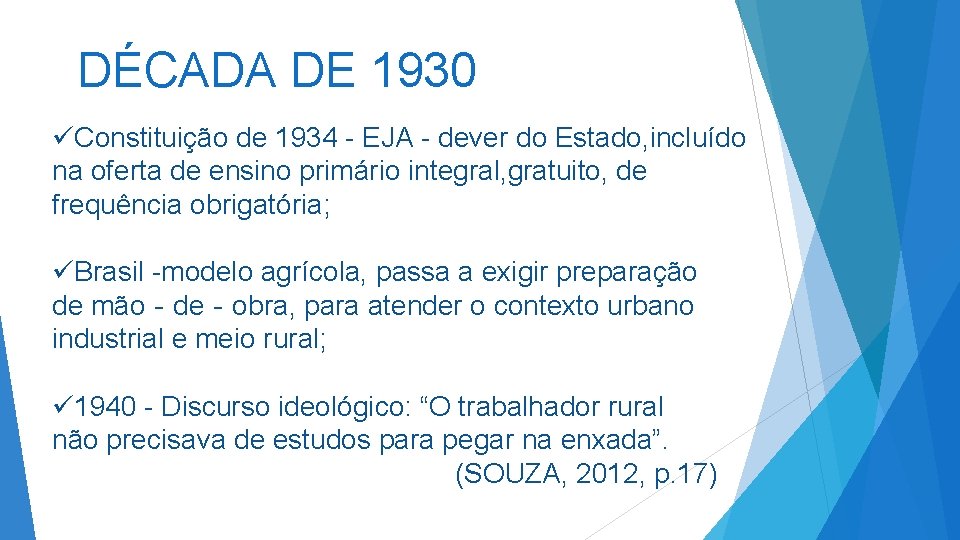 DÉCADA DE 1930

✓Constituição de 1934 - EJA - dever do Estado,incluído na oferta de ensino primário integral,gratuito, de frequência obrigatória;

✓Brasil -modelo agrícola, passa a exigir preparação de mão - de - obra, para atender o contexto urbano industrial e meio rural;

✓1940 - Discurso ideológico: “O trabalhador rural não precisava de estudos para pegar na enxada”.
(SOUZA, 2012, p.17)